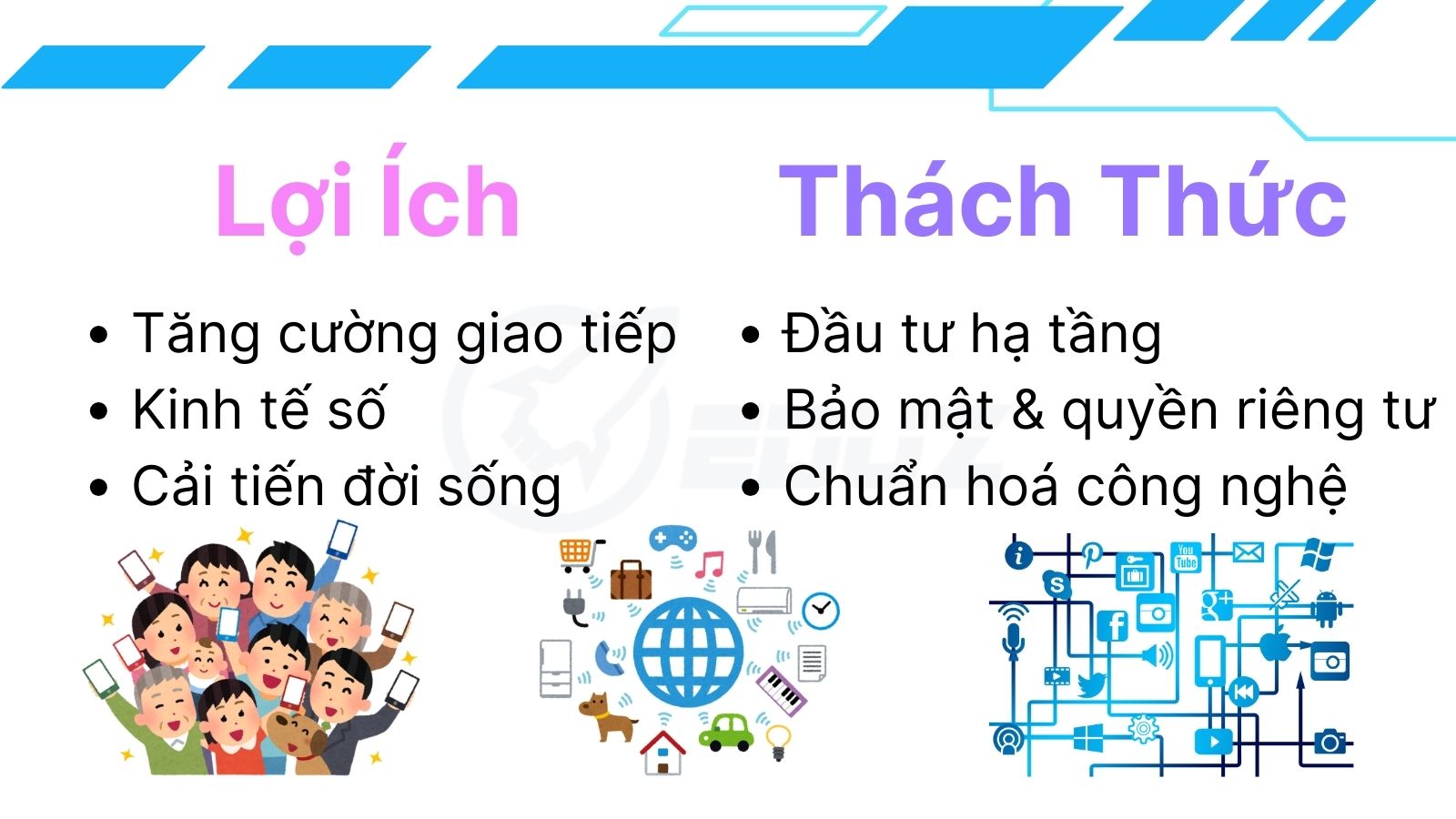 Lợi Ích

- Tăng cường giao tiếp
- Kinh tế số
- Cải tiến đời sống

Thách Thức

- Đầu tư hạ tầng
- Bảo mật & quyền riêng tư
- Chuẩn hoá công nghệ

You Tube